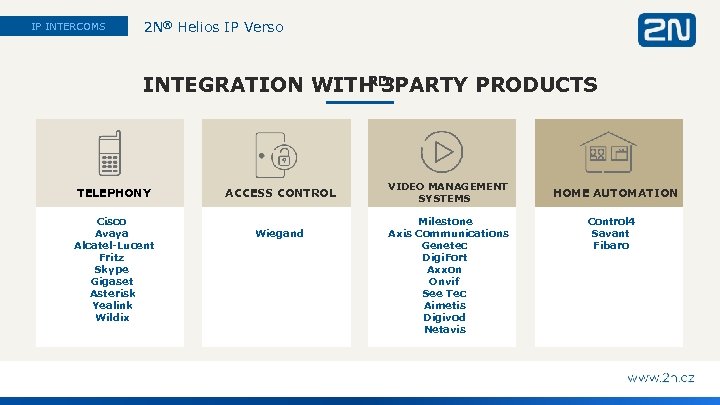 IP INTERCOMS

2N® Helios IP Verso

2N

INTEGRATION WITH 3RD PARTY PRODUCTS

TELEPHONY

Cisco
Avaya
Alcatel-Lucent
Fritz
Skype
Gigaset
Asterisk
Yealink
Wildix

ACCESS CONTROL

Wiegand

VIDEO MANAGEMENT SYSTEMS

Milestone
Axis Communications
Genetec
DigiFort
AxxOn
Onvif
See Tec
Aimetis
Digivod
Netavis

HOME AUTOMATION

Control4
Savant
Fibaro

www.2n.cz